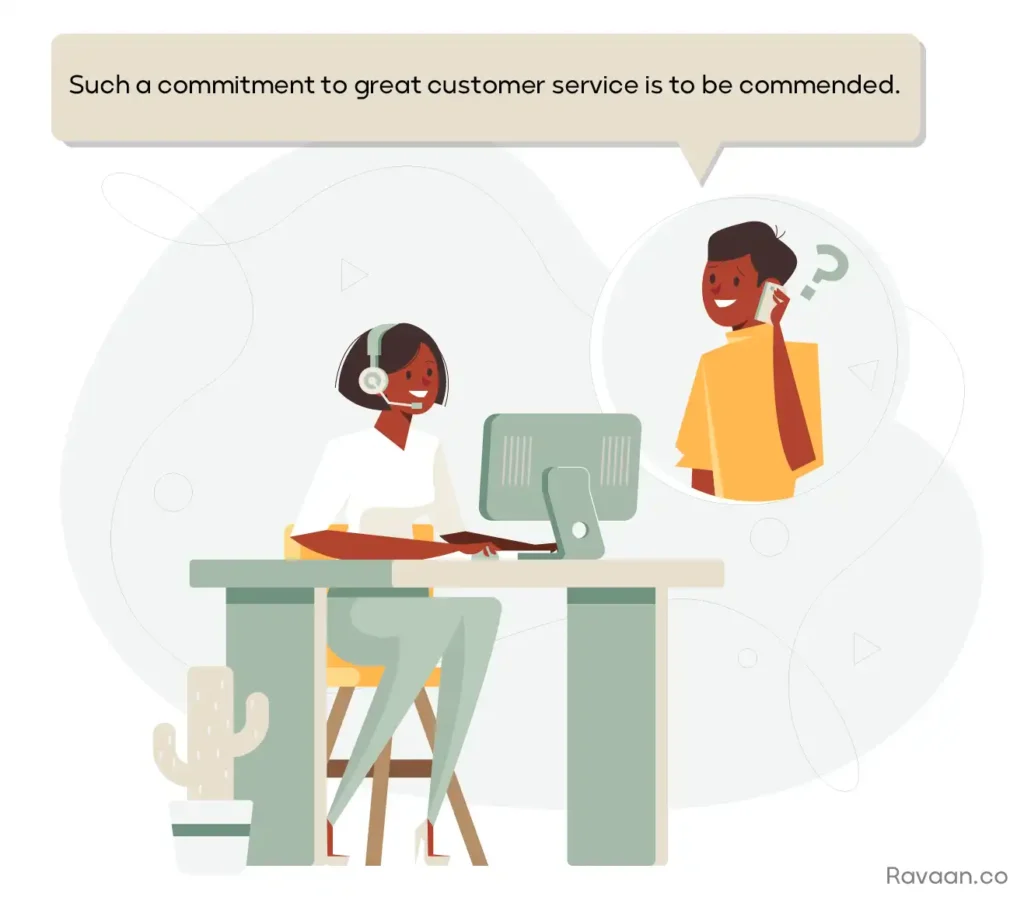 Such a commitment to great customer service is to be commended.

?

Ravaan.co